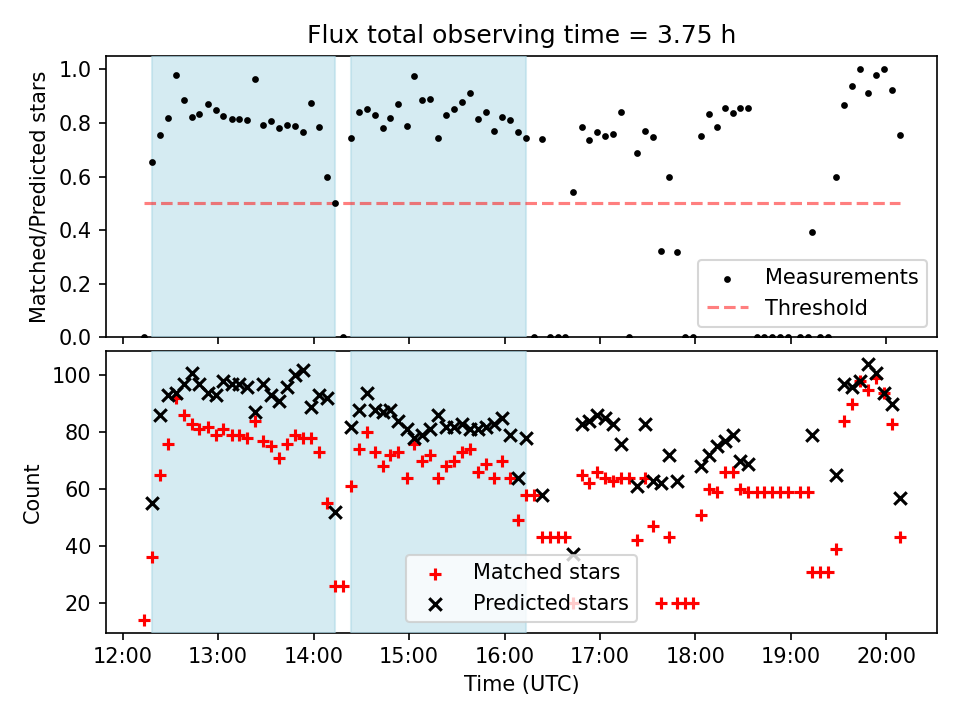 Flux total observing time = 3.75 h

Matched/Predicted stars

1.0
0.8
0.6
0.4
0.2
0.0

Measurements
Threshold

Count

100
80
60
40
20

Matched stars
Predicted stars

12:00 13:00 14:00 15:00 16:00 17:00 18:00 19:00 20:00
Time (UTC)